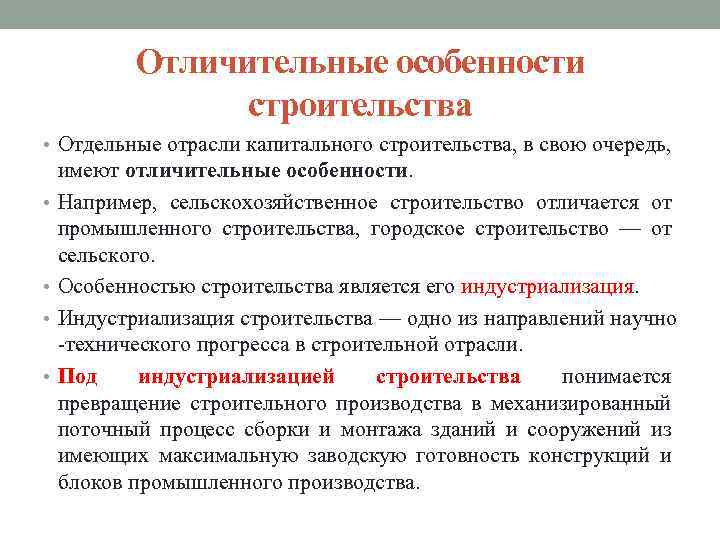 Отличительные особенности строительства

• Отдельные отрасли капитального строительства, в свою очередь, имеют отличительные особенности.

• Например, сельскохозяйственное строительство отличается от промышленного строительства, городское строительство — от сельского.

• Особенностью строительства является его индустриализация.

• Индустриализация строительства — одно из направлений научно -технического прогресса в строительной отрасли.

• Под индустриализацией строительства понимается превращение строительного производства в механизированный поточный процесс сборки и монтажа зданий и сооружений из имеющих максимальную заводскую готовность конструкций и блоков промышленного производства.